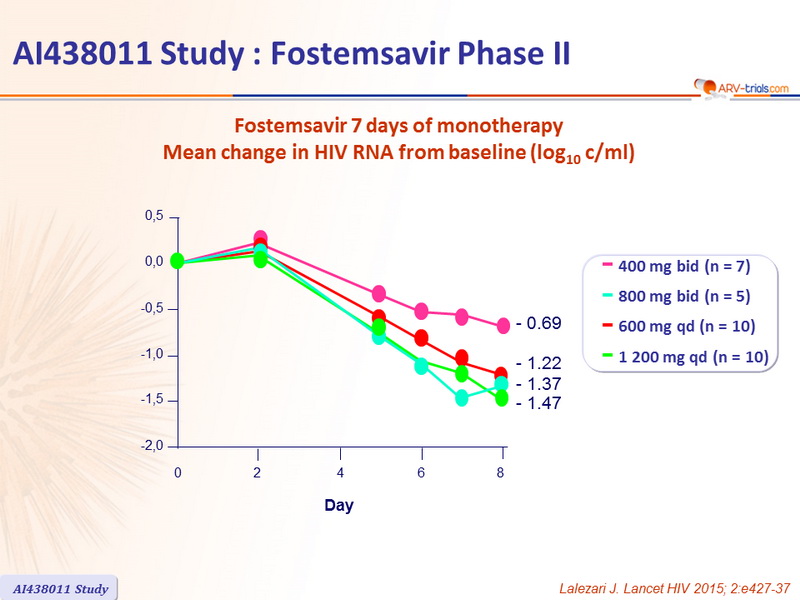 AI438011 Study : Fostemsavir Phase II

ARV-trials.com

Fostemsavir 7 days of monotherapy
Mean change in HIV RNA from baseline ($\log_{10}$ c/ml)

0,5
0,0
-0,5
-1,0
-1,5
-2,0

0
2
4
6
8

Day

- 0.69
- 1.22
- 1.37
- 1.47

400 mg bid (n = 7)
800 mg bid (n = 5)
600 mg qd (n = 10)
1 200 mg qd (n = 10)

AI438011 Study

Lalezari J. Lancet HIV 2015; 2:e427-37